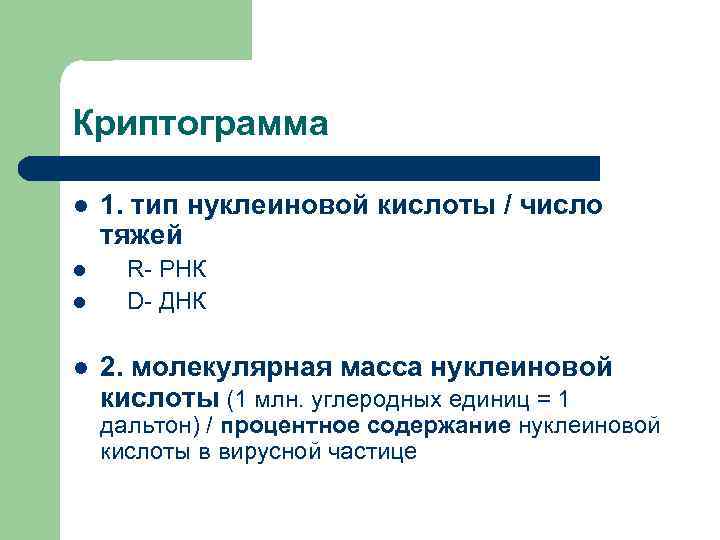 Криптограмма

- 1. тип нуклеиновой кислоты / число тяжей
- R- РНК
- D- ДНК

- 2. молекулярная масса нуклеиновой кислоты (1 млн. углеродных единиц = 1 дальтон) / процентное содержание нуклеиновой кислоты в вирусной частице